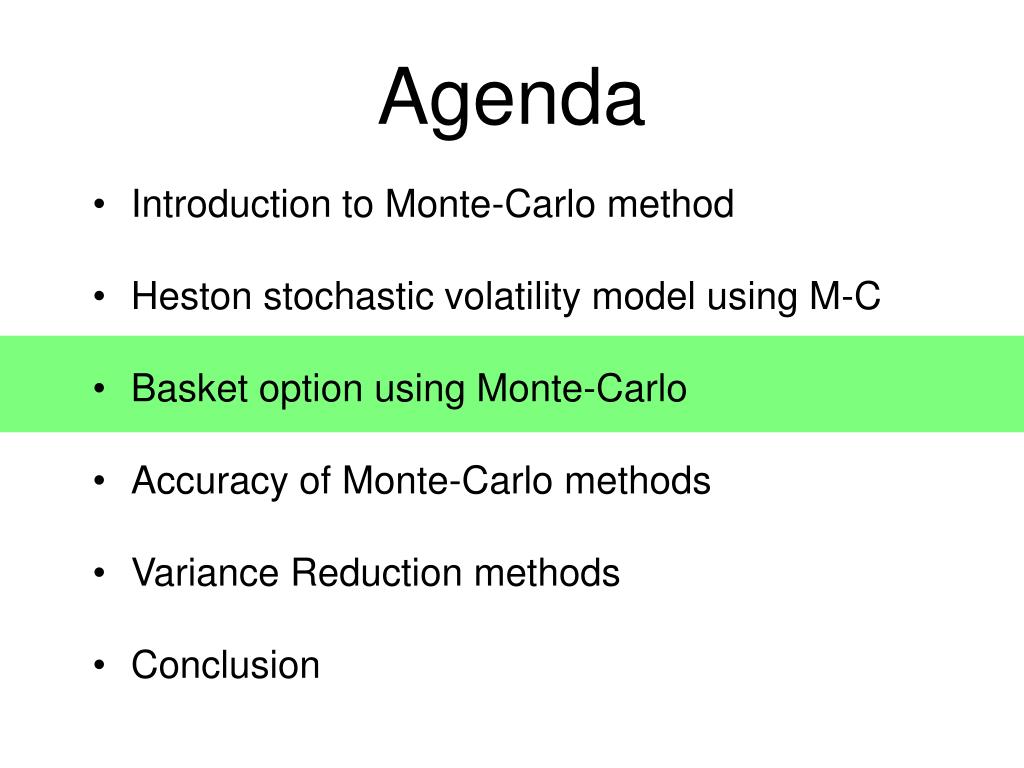 Agenda

• Introduction to Monte-Carlo method

• Heston stochastic volatility model using M-C

• Basket option using Monte-Carlo

• Accuracy of Monte-Carlo methods

• Variance Reduction methods

• Conclusion